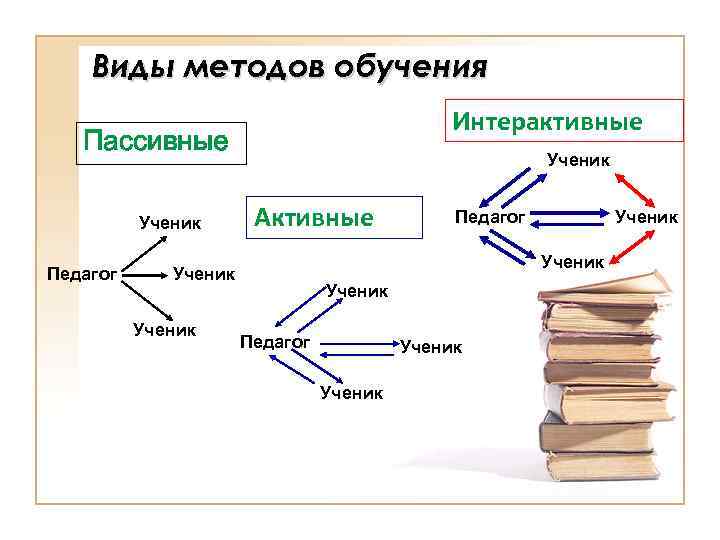 Виды методов обучения

Пассивные

Ученик
Педагог Ученик
Ученик

Активные

Ученик
Педагог Ученик
Ученик

Интерактивные

Ученик
Педагог Ученик
Ученик